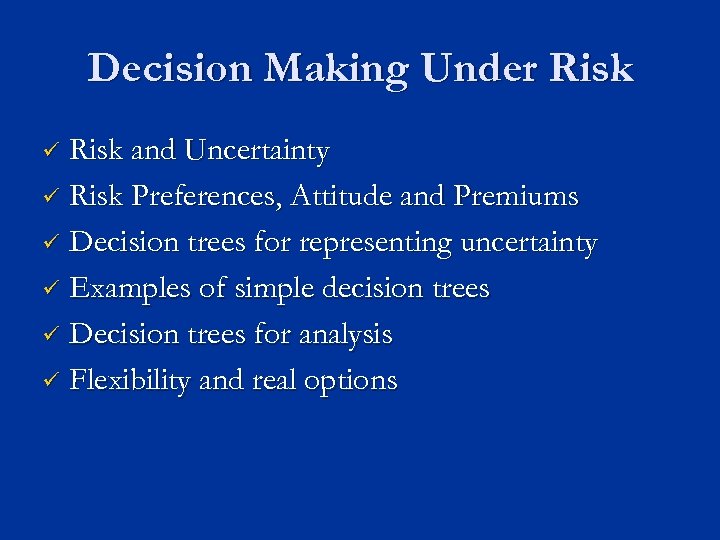 Decision Making Under Risk

✓ Risk and Uncertainty
✓ Risk Preferences, Attitude and Premiums
✓ Decision trees for representing uncertainty
✓ Examples of simple decision trees
✓ Decision trees for analysis
✓ Flexibility and real options